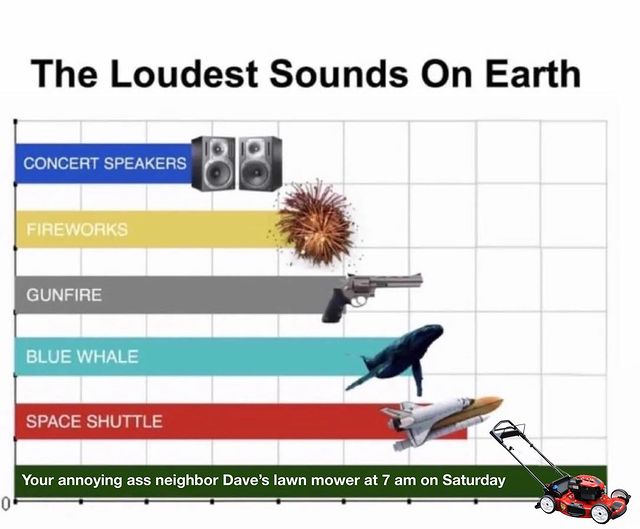 The Loudest Sounds On Earth

CONCERT SPEAKERS

FIREWORKS

GUNFIRE

BLUE WHALE

SPACE SHUTTLE

Your annoying ass neighbor Dave's lawn mower at 7 am on Saturday

0